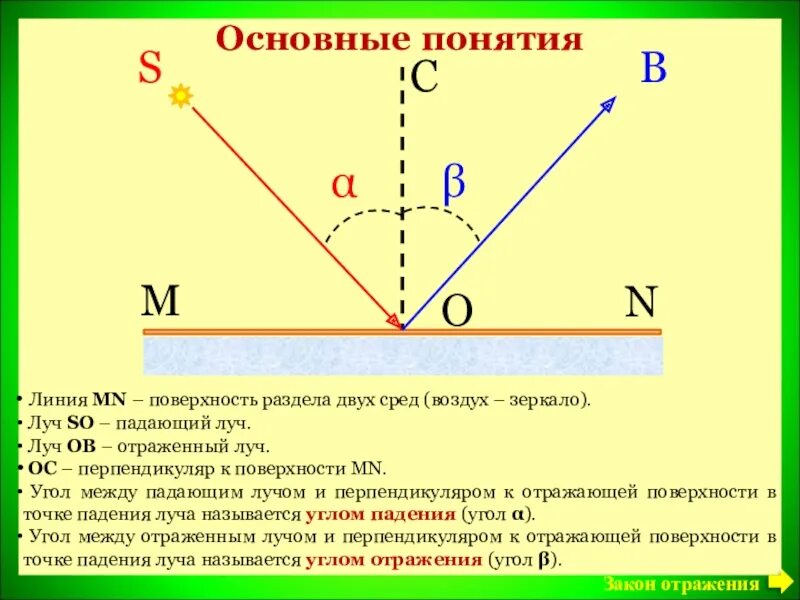 Основные понятия

S

C

B

α

β

M

O

N

• Линия MN – поверхность раздела двух сред (воздух – зеркало).
• Луч SO – падающий луч.
• Луч OB – отраженный луч.
• OC – перпендикуляр к поверхности MN.
• Угол между падающим лучом и перпендикуляром к отражающей поверхности в точке падения луча называется углом падения (угол α).
• Угол между отраженным лучом и перпендикуляром к отражающей поверхности в точке падения луча называется углом отражения (угол β).

Закон отражения